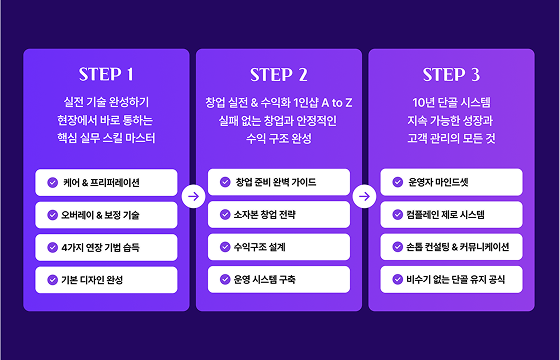 STEP 1

실전 기술 완성하기
현장에서 바로 통하는
핵심 실무 스킬 마스터

케어 & 프리퍼레이션

오버레이 & 보정 기술

4가지 연장 기법 습득

기본 디자인 완성

STEP 2

창업 실전 & 수익화 1인샵 A to Z
실패 없는 창업과 안정적인
수익 구조 완성

창업 준비 완벽 가이드

소자본 창업 전략

수익구조 설계

운영 시스템 구축

STEP 3

10년 단골 시스템
지속 가능한 성장과
고객 관리의 모든 것

운영자 마인드셋

컴플레인 제로 시스템

손톱 컨설팅 & 커뮤니케이션

비수기 없는 단골 유지 공식